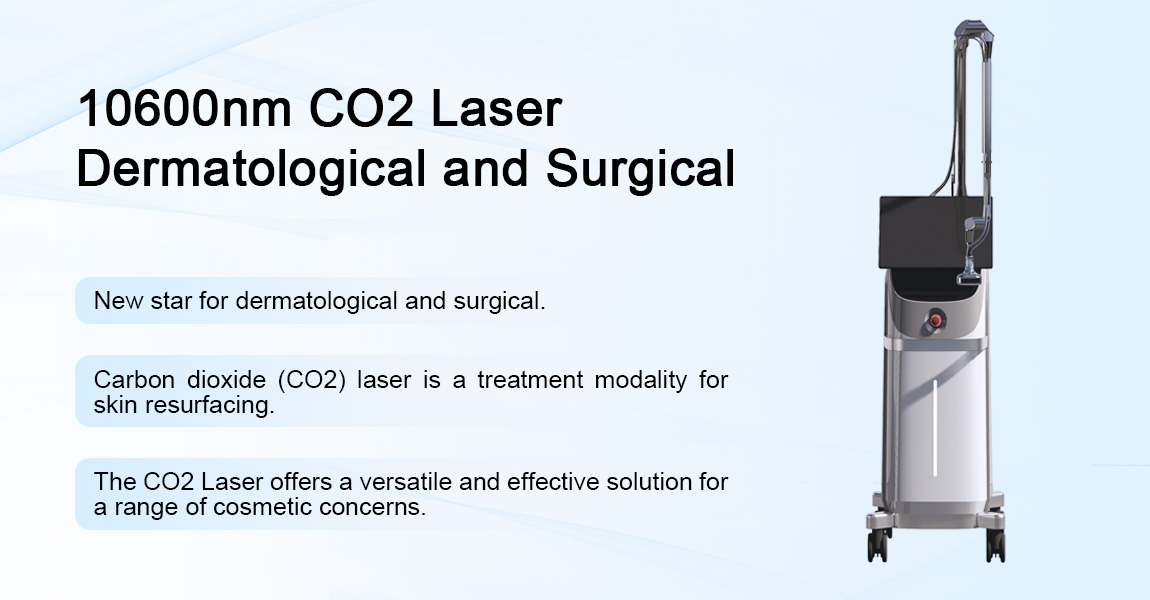 10600nm CO2 Laser Dermatological and Surgical

New star for dermatological and surgical.

Carbon dioxide (CO2) laser is a treatment modality for skin resurfacing.

The CO2 Laser offers a versatile and effective solution for a range of cosmetic concerns.